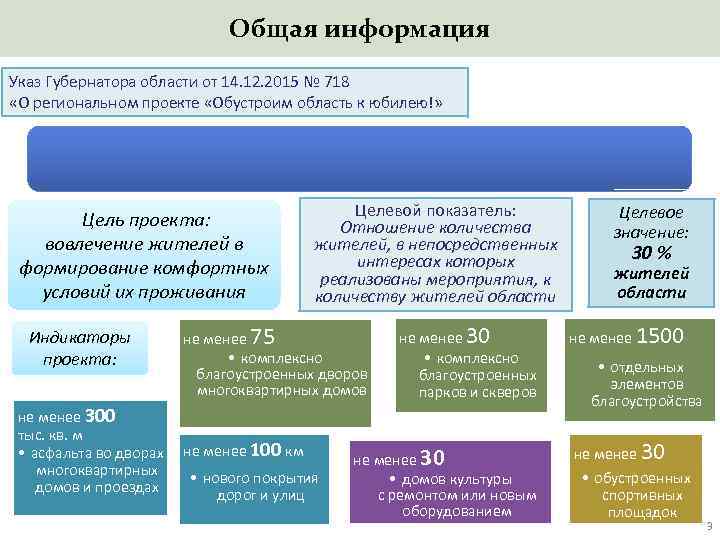 Общая информация

Указ Губернатора области от 14.12.2015 № 718
«О региональном проекте «Обустроим область к юбилею!»

Цель проекта:
вовлечение жителей в формирование комфортных условий их проживания

Целевой показатель:
Отношение количества жителей, в непосредственных интересах которых реализованы мероприятия, к количеству жителей области

Целевое значение:
30 %
жителей области

Индикаторы проекта:

не менее 75
• комплексно благоустроенных дворов многоквартирных домов

не менее 30
• комплексно благоустроенных парков и скверов

не менее 1500
• отдельных элементов благоустройства

не менее 300 тыс. кв. м
• асфальта во дворах многоквартирных домов и проездах

не менее 100 км
• нового покрытия дорог и улиц

не менее 30
• домов культуры с ремонтом или новым оборудованием

не менее 30
• обустроенных спортивных площадок

3